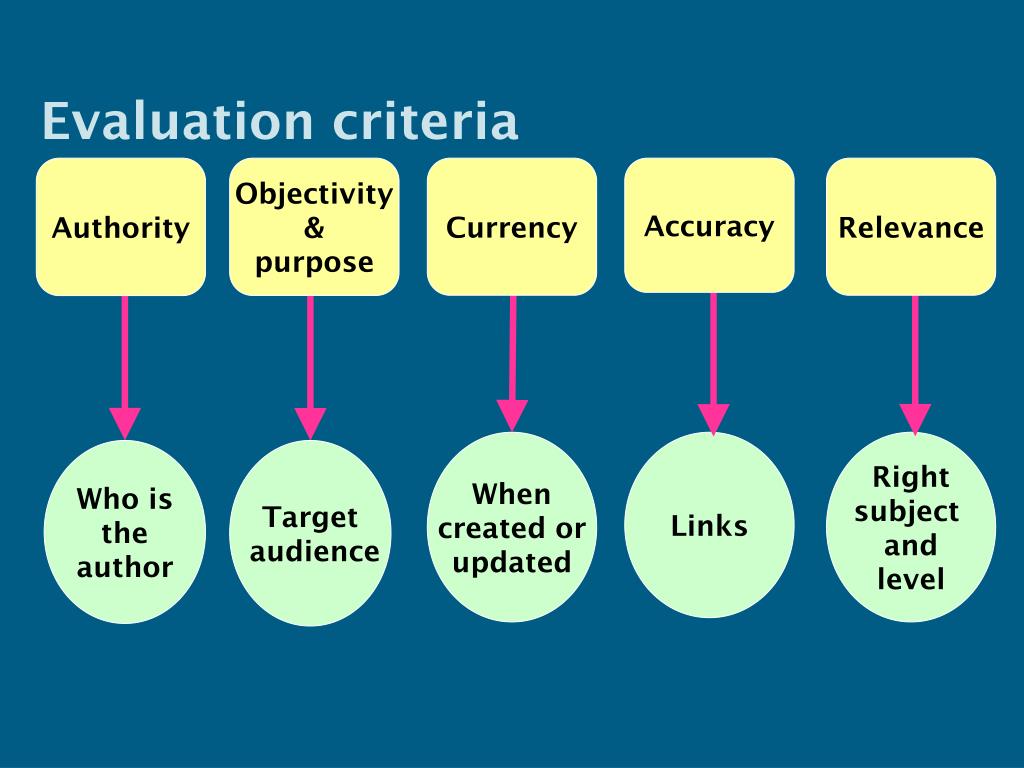 Evaluation criteria

Authority

Objectivity & purpose

Currency

Accuracy

Relevance

Who is the author

Target audience

When created or updated

Links

Right subject and level